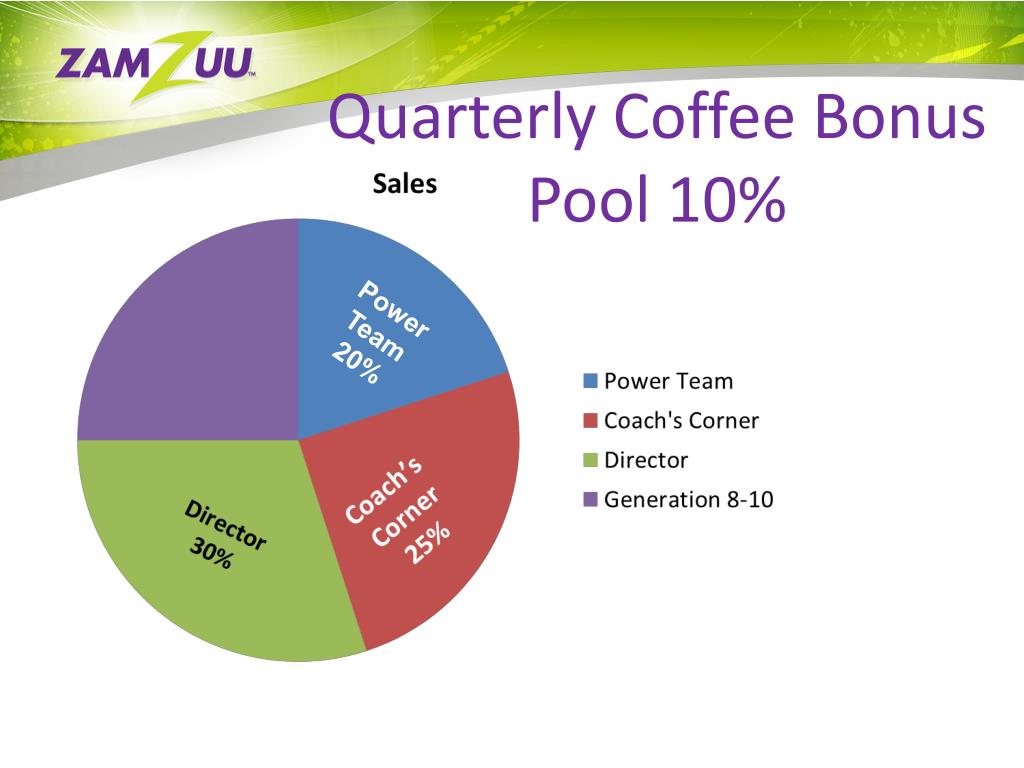 ZAMZUU™

Quarterly Coffee Bonus Pool 10%

Sales

Power Team 20%

Coach's Corner 25%

Director 30%

Power Team
Coach's Corner
Director
Generation 8-10